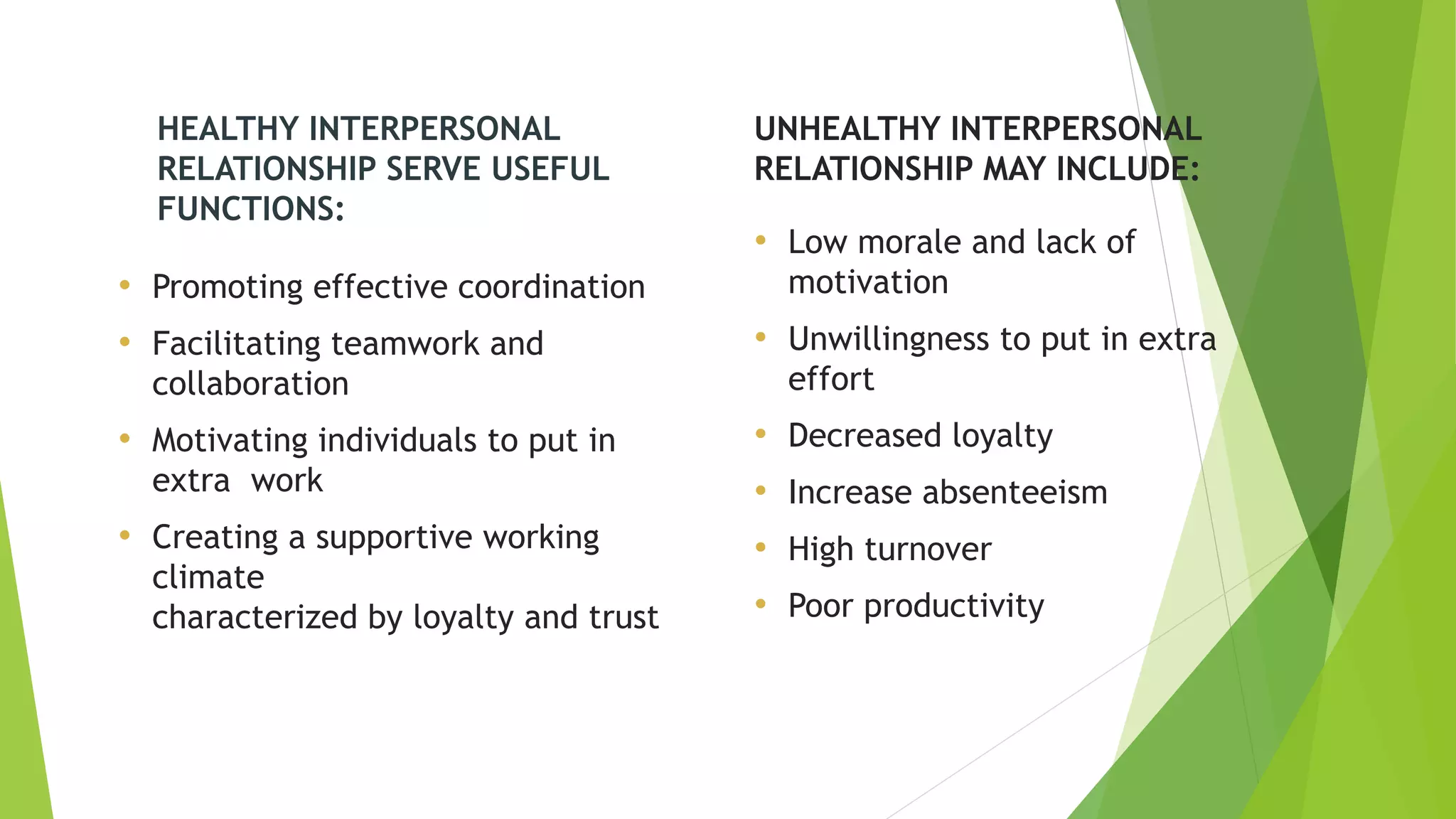 HEALTHY INTERPERSONAL RELATIONSHIP SERVE USEFUL FUNCTIONS:

• Promoting effective coordination
• Facilitating teamwork and collaboration
• Motivating individuals to put in extra work
• Creating a supportive working climate
characterized by loyalty and trust

UNHEALTHY INTERPERSONAL RELATIONSHIP MAY INCLUDE:

• Low morale and lack of motivation
• Unwillingness to put in extra effort
• Decreased loyalty
• Increase absenteeism
• High turnover
• Poor productivity